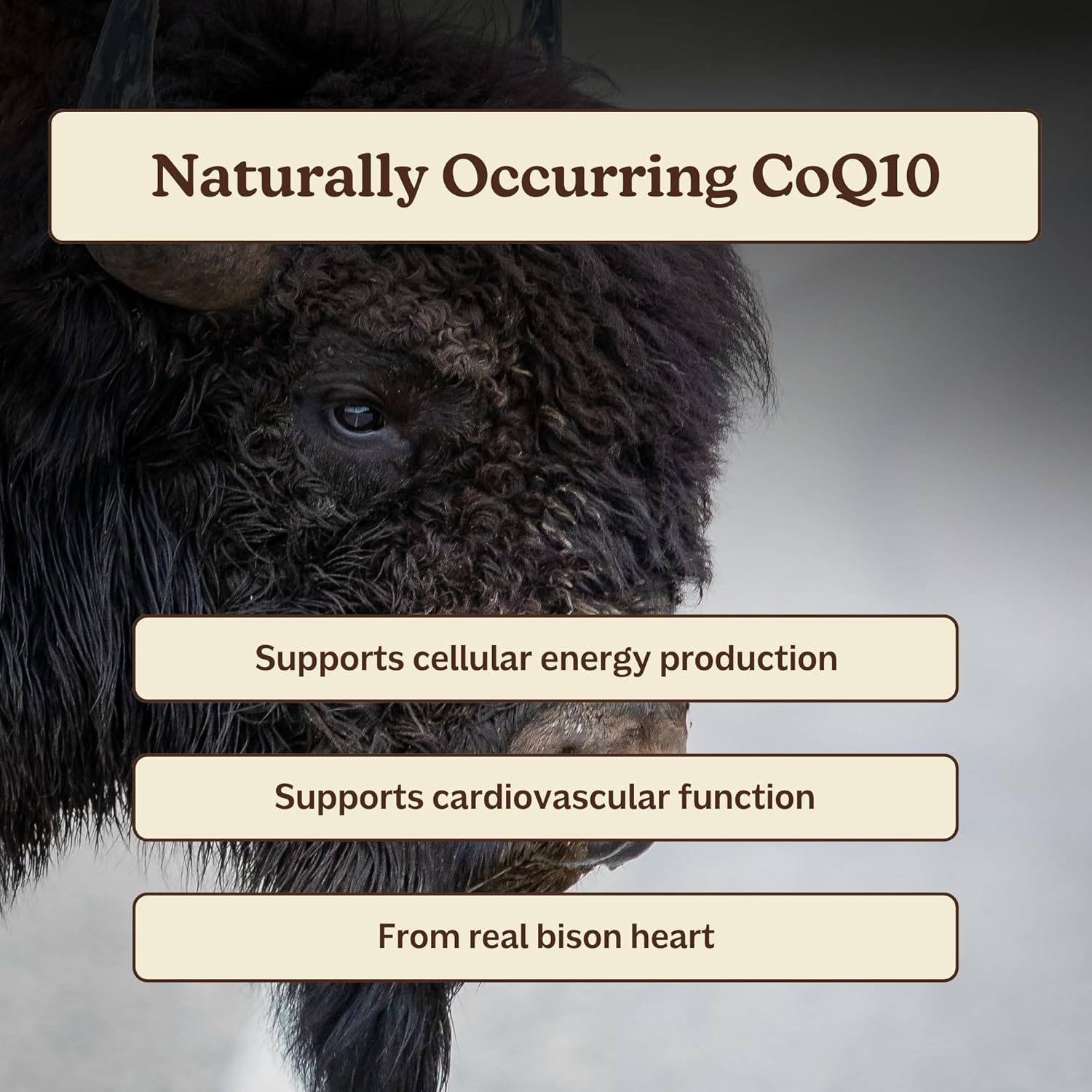 Naturally Occurring CoQ10

Supports cellular energy production

Supports cardiovascular function

From real bison heart